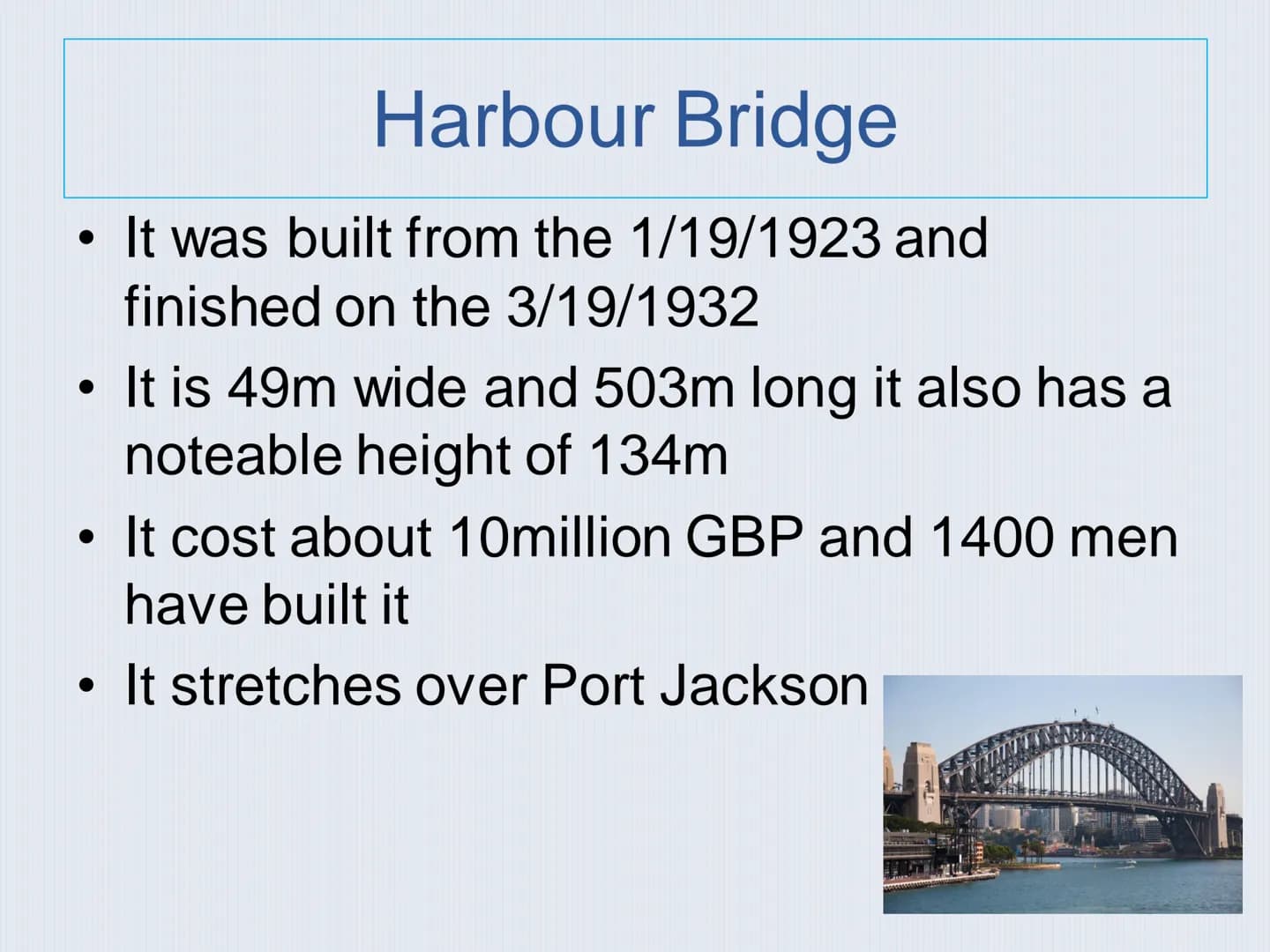 Harbour Bridge

• It was built from the 1/19/1923 and finished on the 3/19/1932
• It is 49m wide and 503m long it also has a noteable height of 134m
• It cost about 10million GBP and 1400 men have built it
• It stretches over Port Jackson